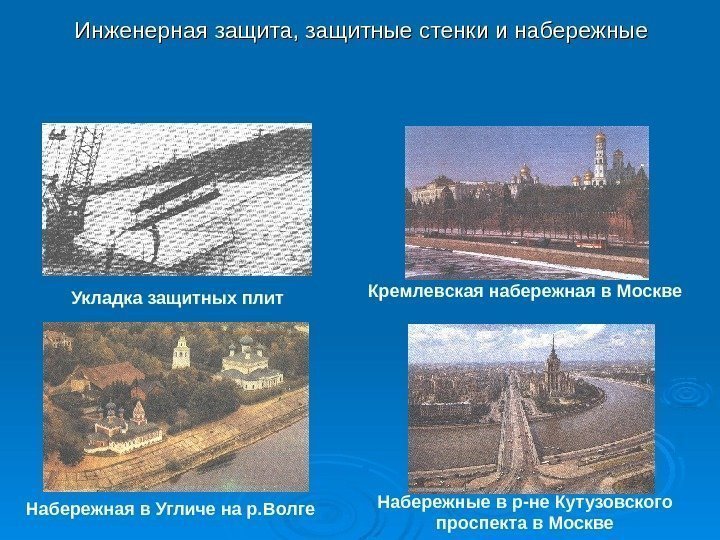 Инженерная защита, защитные стенки и набережные

Укладка защитных плит

Кремлевская набережная в Москве

Набережная в Угличе на р.Волге

Набережные в р-не Кутузовского проспекта в Москве